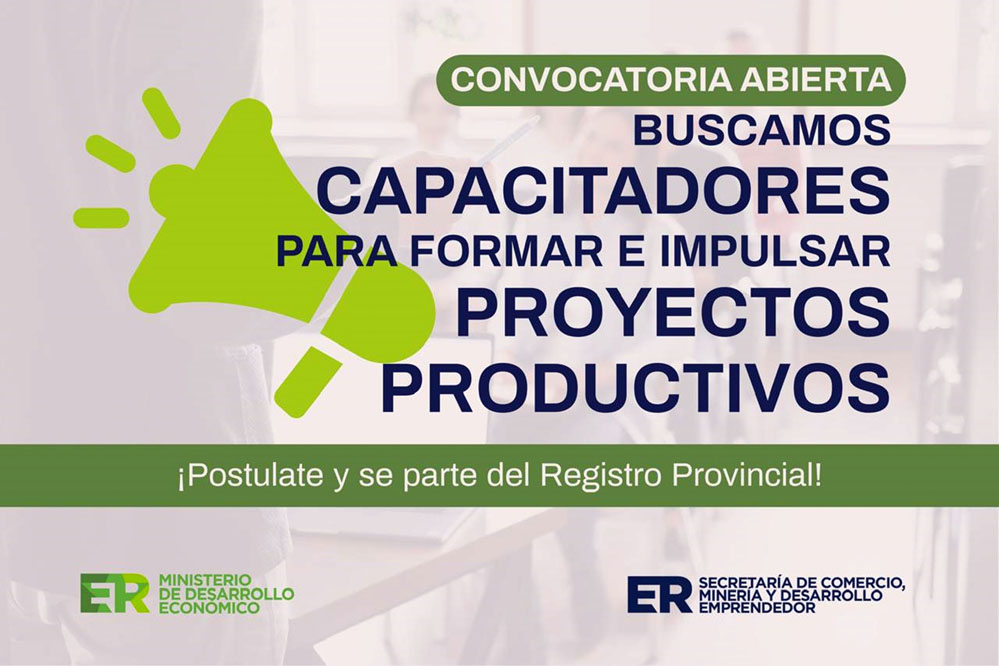 CONVOCATORIA ABIERTA

BUSCAMOS
CAPACITADORES
PARA FORMAR E IMPULSAR
PROYECTOS
PRODUCTIVOS

¡Postulate y se parte del Registro Provincial!

ER MINISTERIO DE DESARROLLO ECONÓMICO

ER SECRETARÍA DE COMERCIO, MINERÍA Y DESARROLLO EMPRENDEDOR